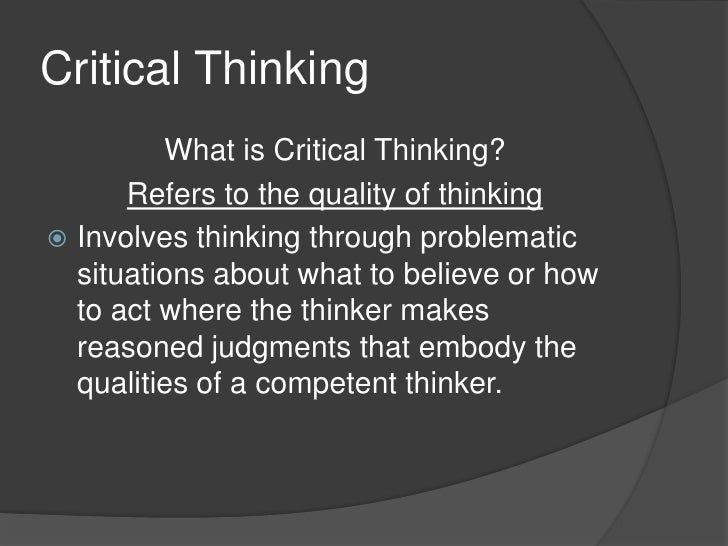 Critical Thinking

What is Critical Thinking?

Refers to the quality of thinking

Involves thinking through problematic situations about what to believe or how to act where the thinker makes reasoned judgments that embody the qualities of a competent thinker.